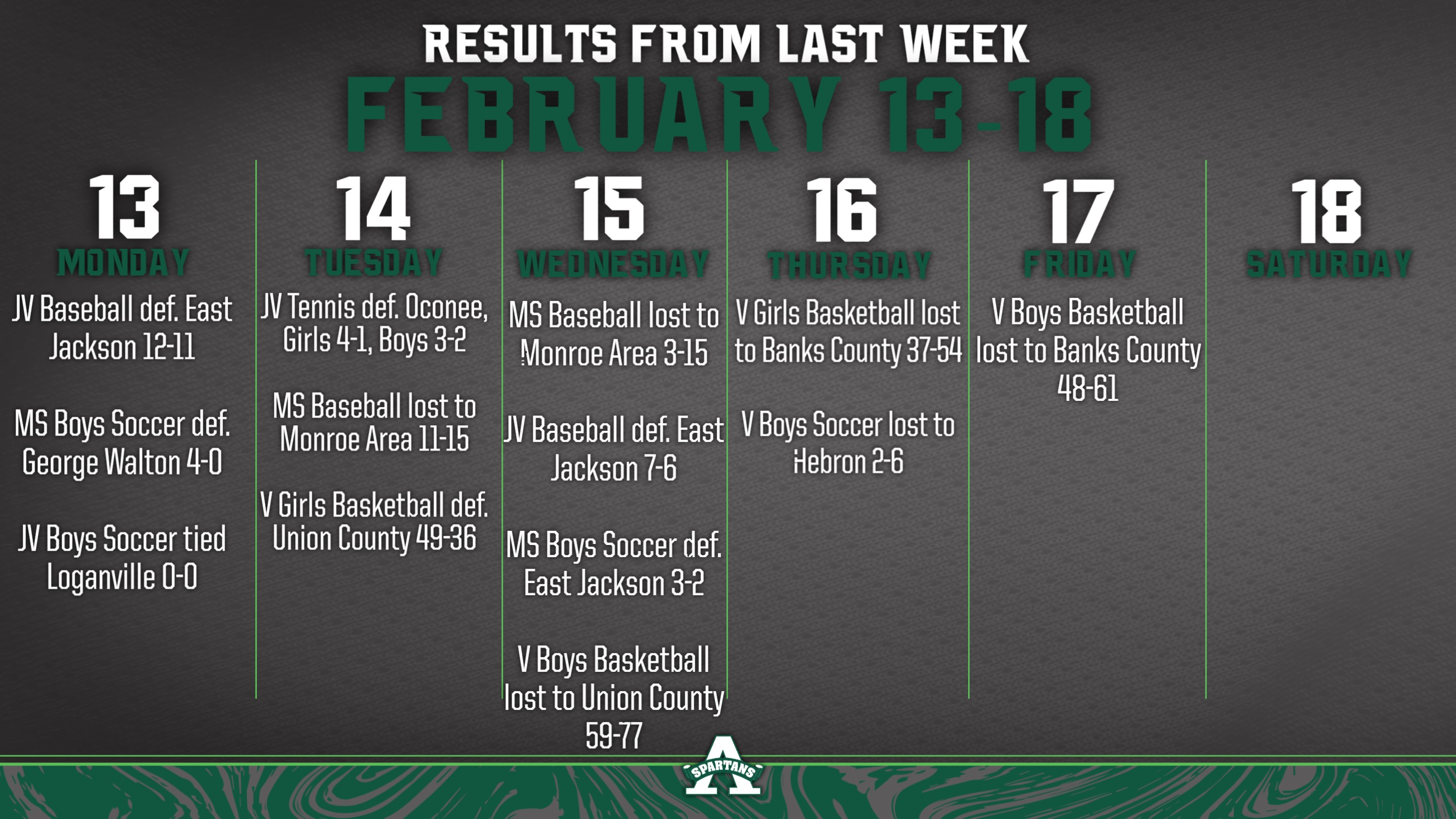 RESULTS FROM LAST WEEK
FEBRUARY 13-18

13
MONDAY
JV Baseball def. East Jackson 12-11

MS Boys Soccer def. George Walton 4-0

JV Boys Soccer tied Loganville 0-0

14
TUESDAY
JV Tennis def. Oconee, Girls 4-1, Boys 3-2

MS Baseball lost to Monroe Area 11-15

V Girls Basketball def. Union County 49-36

15
WEDNESDAY
MS Baseball lost to Monroe Area 3-15

JV Baseball def. East Jackson 7-6

MS Boys Soccer def. East Jackson 3-2

V Boys Basketball lost to Union County 59-77

16
THURSDAY
V Girls Basketball lost to Banks County 37-54

V Boys Soccer lost to Hebron 2-6

17
FRIDAY
V Boys Basketball lost to Banks County 48-61

18
SATURDAY

A
SPARTANS